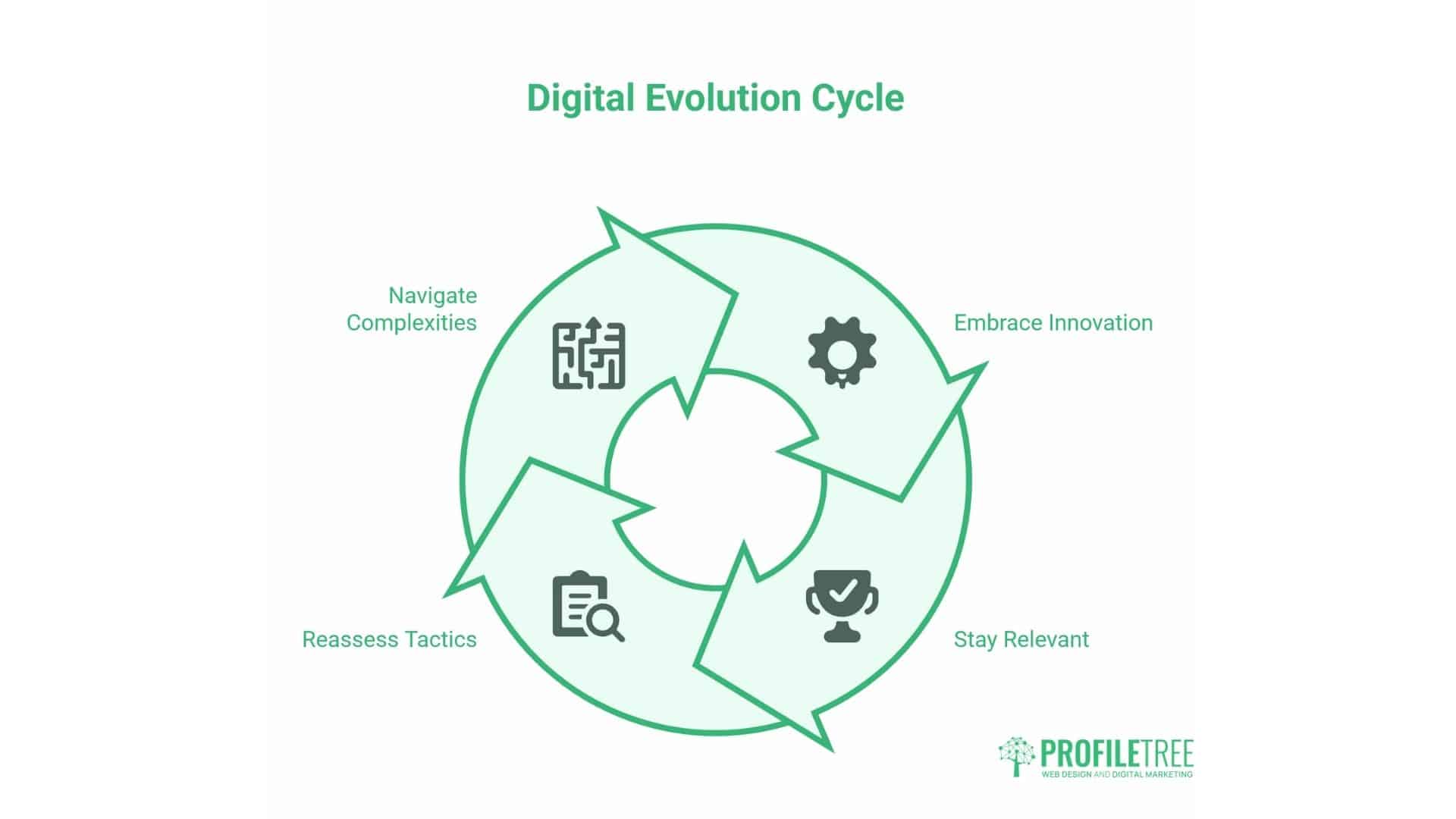 Digital Evolution Cycle

Navigate Complexities

Embrace Innovation

Reassess Tactics

Stay Relevant

PROFILETREE
WEB DESIGN AND DIGITAL MARKETING